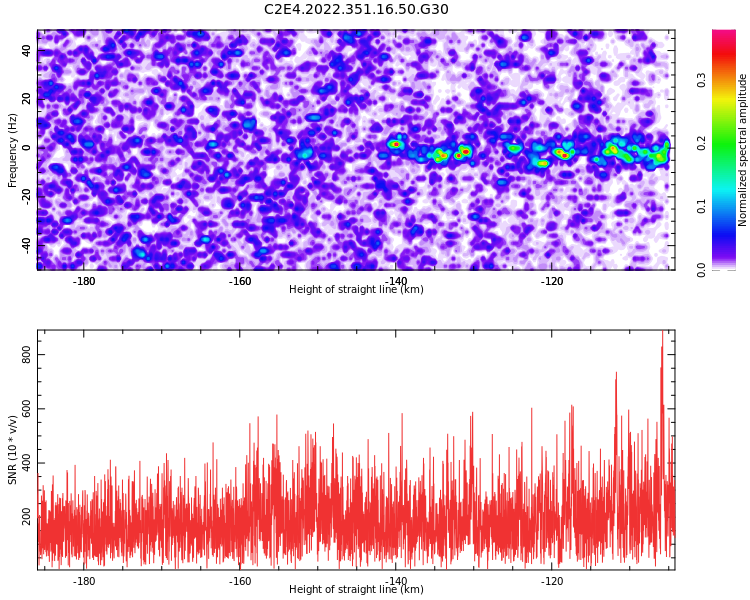 C2E4.2022.351.16.50.G30

Frequency (Hz)
40
20
0
-20
-40
-180
-160
-140
-120
Height of straight line (km)

Normalized spectral amplitude
0.0
0.1
0.2
0.3

SNR (10 * v/v)
800
600
400
200
-180
-160
-140
-120
Height of straight line (km)